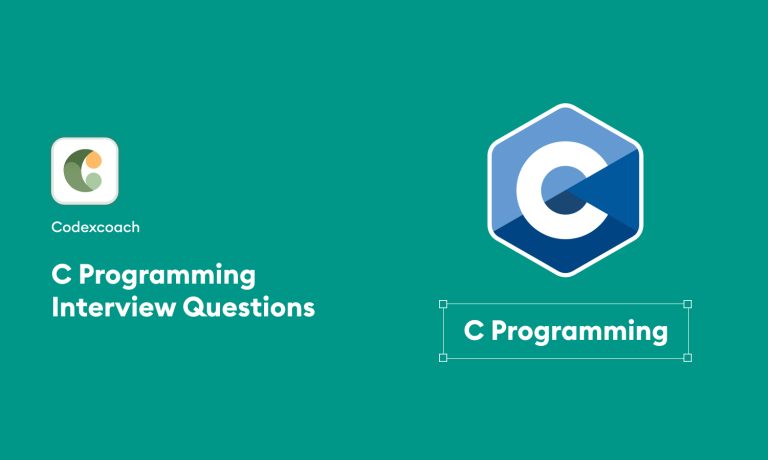 Codexcoach

C Programming Interview Questions

C

C Programming